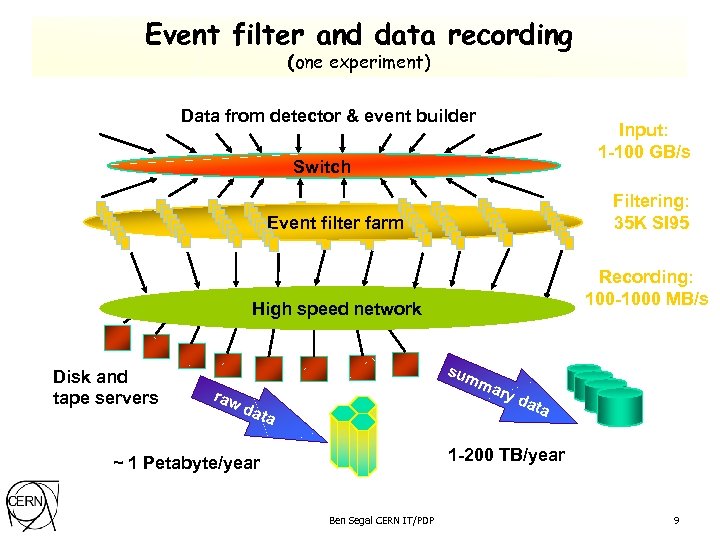 Event filter and data recording
(one experiment)

Data from detector & event builder

Switch

Input:
1-100 GB/s

Event filter farm

Filtering:
35K SI95

High speed network

Recording:
100-1000 MB/s

Disk and
tape servers

raw data

summary data

~ 1 Petabyte/year

1-200 TB/year

CERN

Ben Segal CERN IT/PDP

9